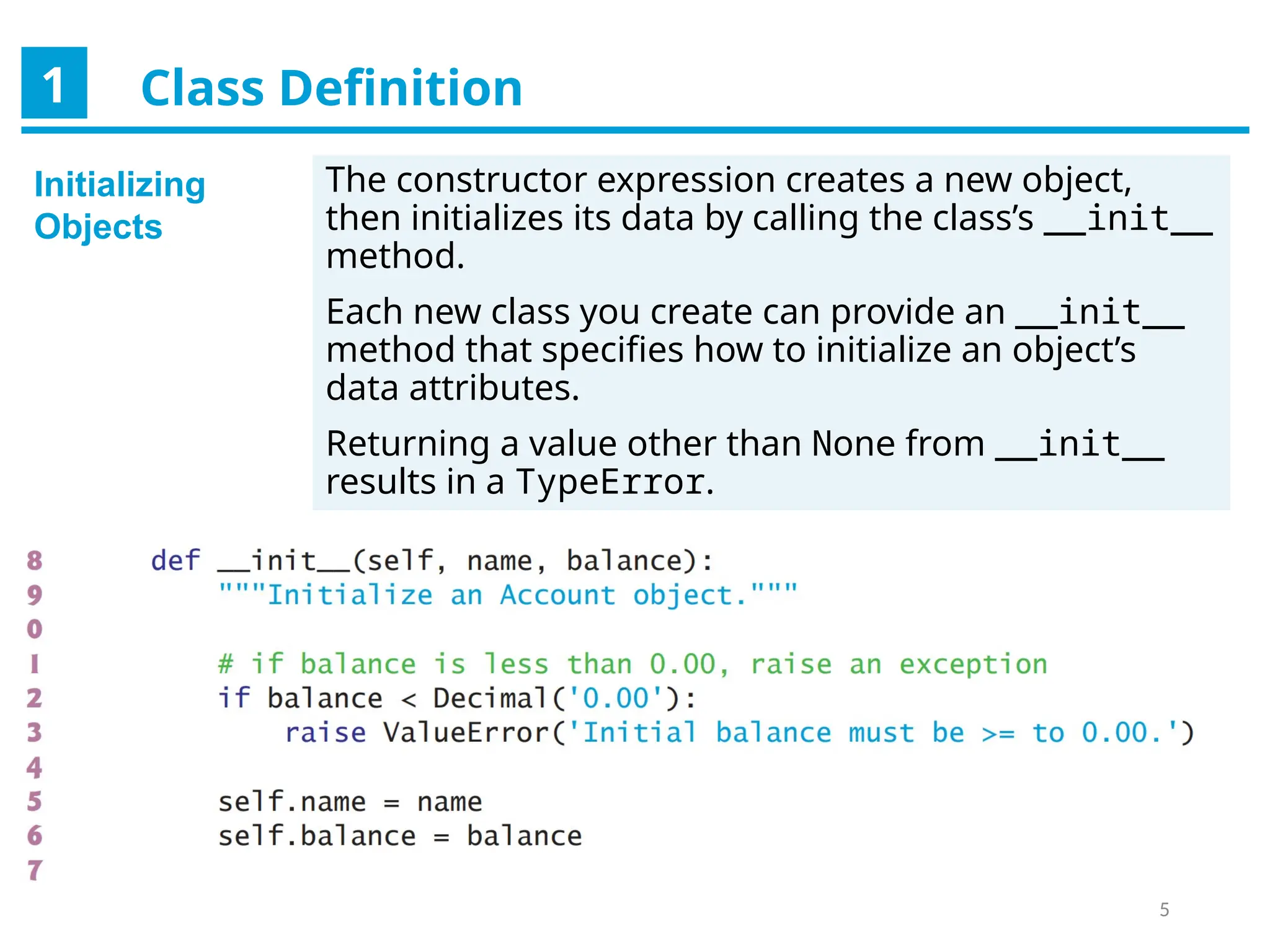 1 Class Definition

Initializing Objects

The constructor expression creates a new object, then initializes its data by calling the class's __init__ method.

Each new class you create can provide an __init__ method that specifies how to initialize an object's data attributes.

Returning a value other than None from __init__ results in a TypeError.

8 def __init__(self, name, balance):
9 """Initialize an Account object."""
0
1 # if balance is less than 0.00, raise an exception
2 if balance < Decimal('0.00'):
3 raise ValueError('Initial balance must be >= to 0.00.')
4
5 self.name = name
6 self.balance = balance
7

5